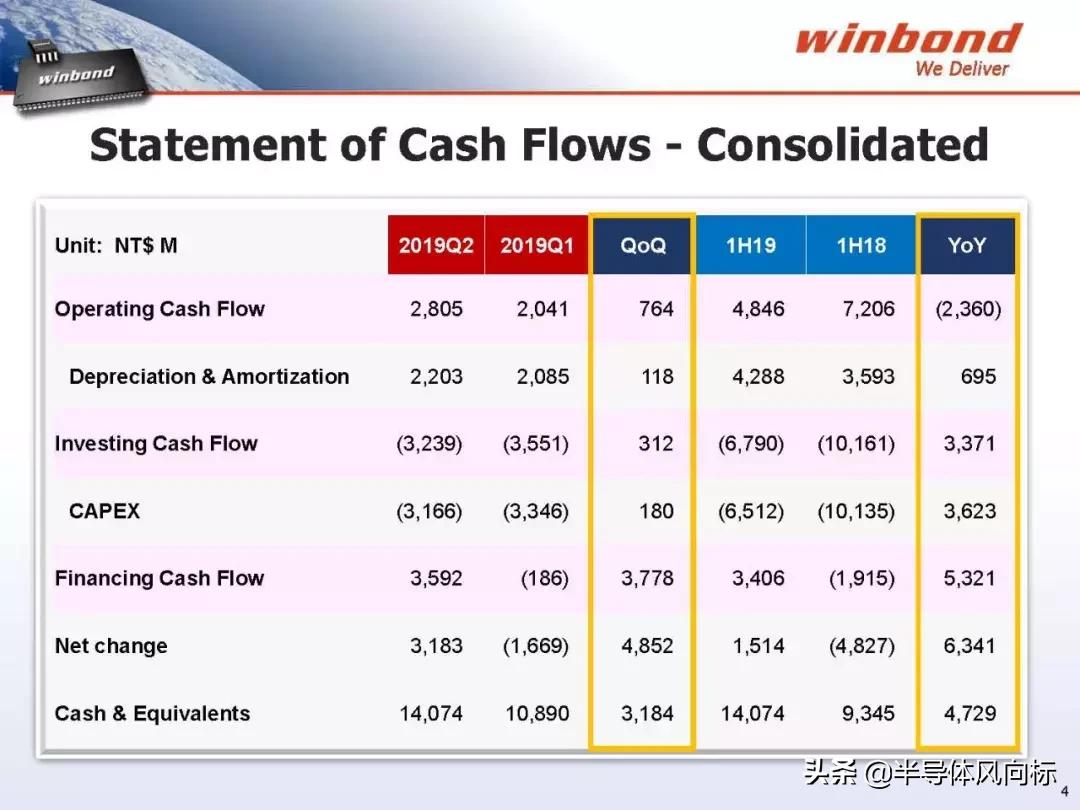 winbond

winbond
We Deliver

Statement of Cash Flows - Consolidated

| Unit: NT$ M | 2019Q2 | 2019Q1 | QoQ | 1H19 | 1H18 | YoY |
|---|---|---|---|---|---|---|
| Operating Cash Flow | 2,805 | 2,041 | 764 | 4,846 | 7,206 | (2,360) |
| Depreciation & Amortization | 2,203 | 2,085 | 118 | 4,288 | 3,593 | 695 |
| Investing Cash Flow | (3,239) | (3,551) | 312 | (6,790) | (10,161) | 3,371 |
| CAPEX | (3,166) | (3,346) | 180 | (6,512) | (10,135) | 3,623 |
| Financing Cash Flow | 3,592 | (186) | 3,778 | 3,406 | (1,915) | 5,321 |
| Net change | 3,183 | (1,669) | 4,852 | 1,514 | (4,827) | 6,341 |
| Cash & Equivalents | 14,074 | 10,890 | 3,184 | 14,074 | 9,345 | 4,729 |

头条 @半导体风向标

4